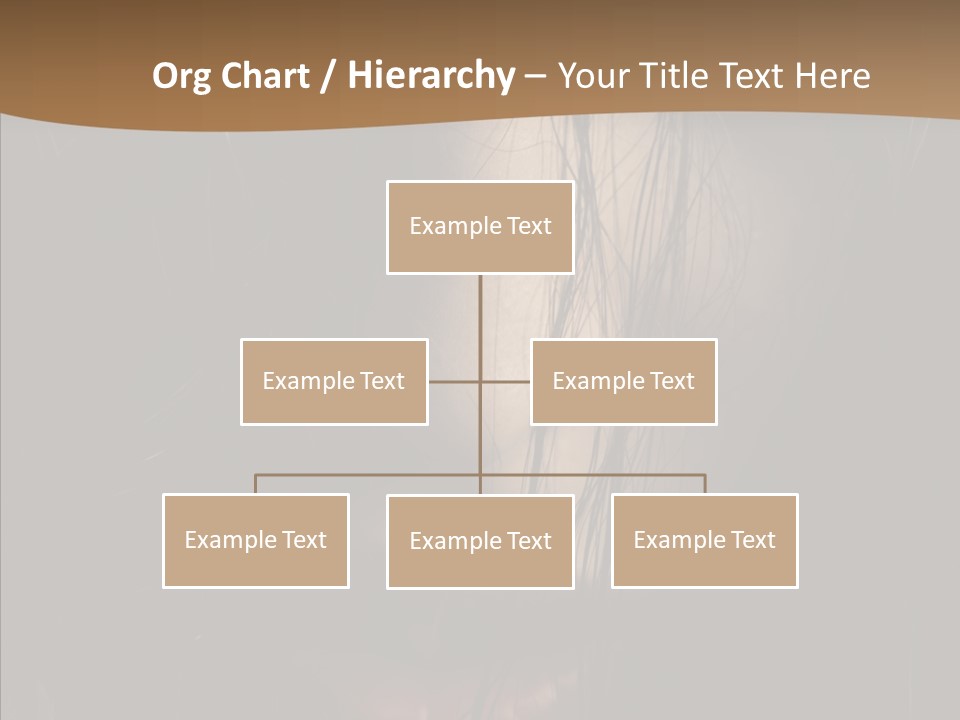 Org Chart / Hierarchy – Your Title Text Here

Example Text

Example Text

Example Text

Example Text

Example Text

Example Text